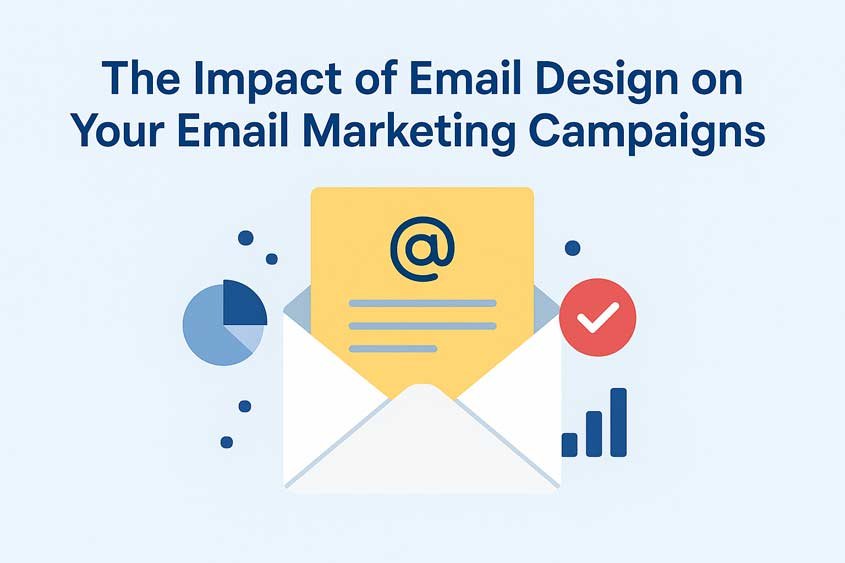 The Impact of Email Design on Your Email Marketing Campaigns

@